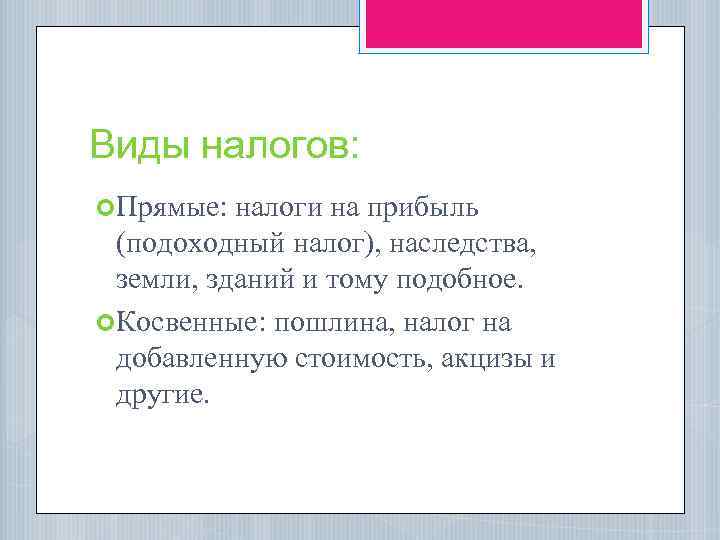 Виды налогов:

Прямые: налоги на прибыль (подоходный налог), наследства, земли, зданий и тому подобное.

Косвенные: пошлина, налог на добавленную стоимость, акцизы и другие.